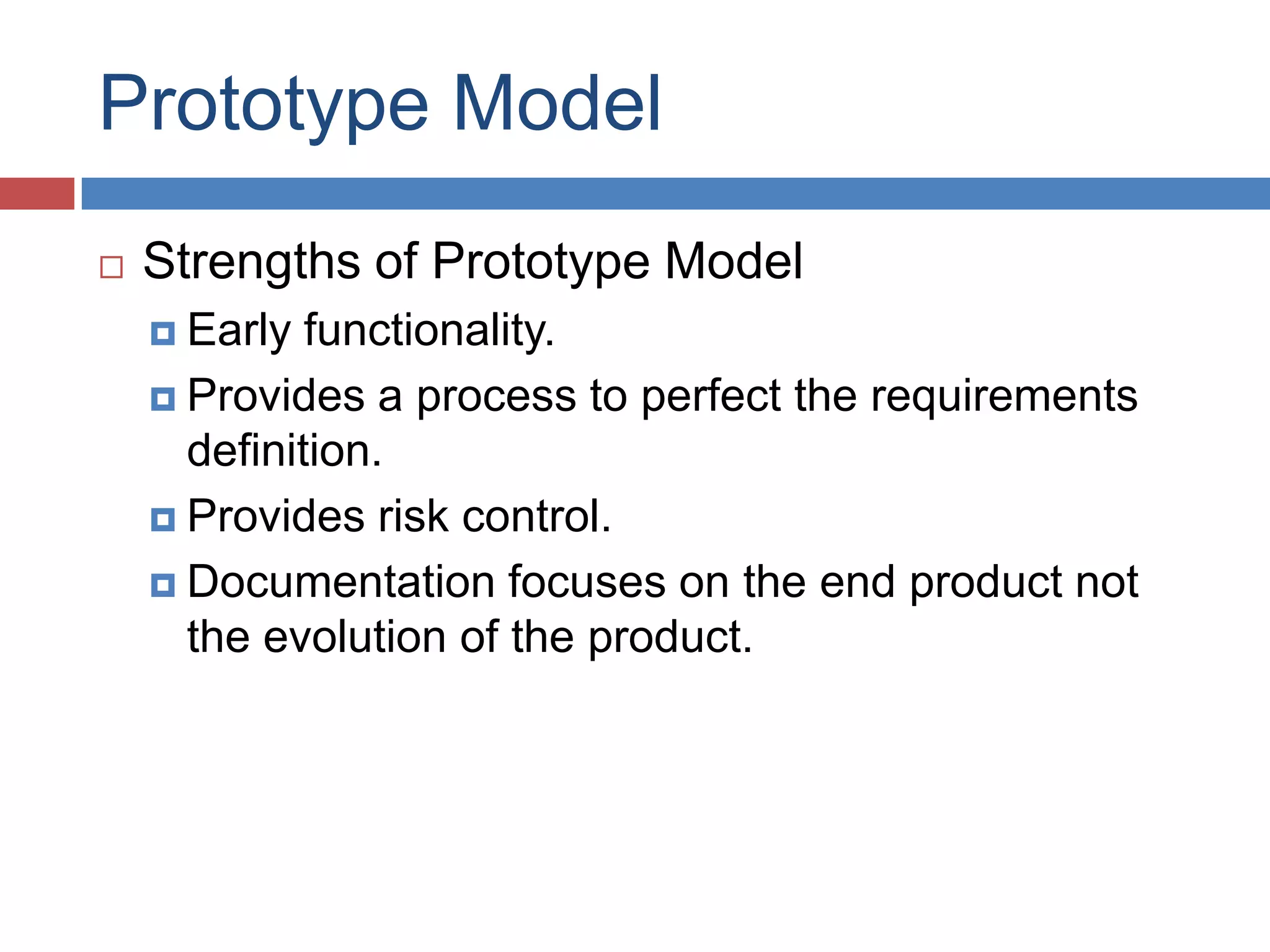 Prototype Model

Strengths of Prototype Model

Early functionality.

Provides a process to perfect the requirements definition.

Provides risk control.

Documentation focuses on the end product not the evolution of the product.